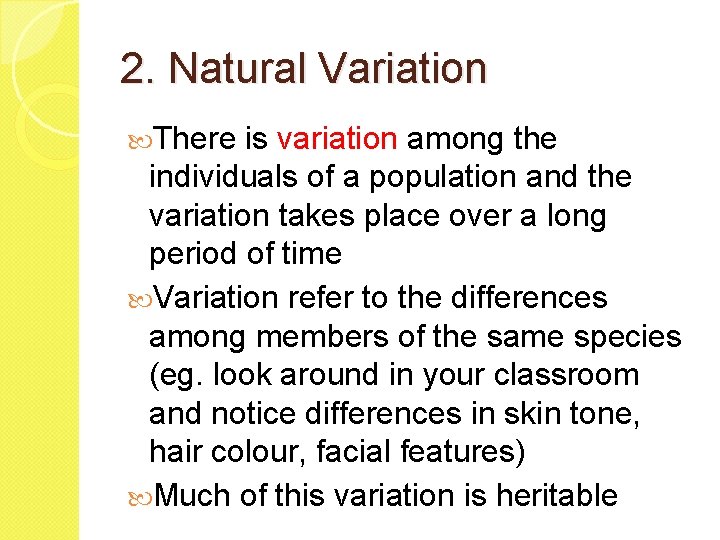 2. Natural Variation

There is variation among the individuals of a population and the variation takes place over a long period of time

Variation refer to the differences among members of the same species (eg. look around in your classroom and notice differences in skin tone, hair colour, facial features)

Much of this variation is heritable